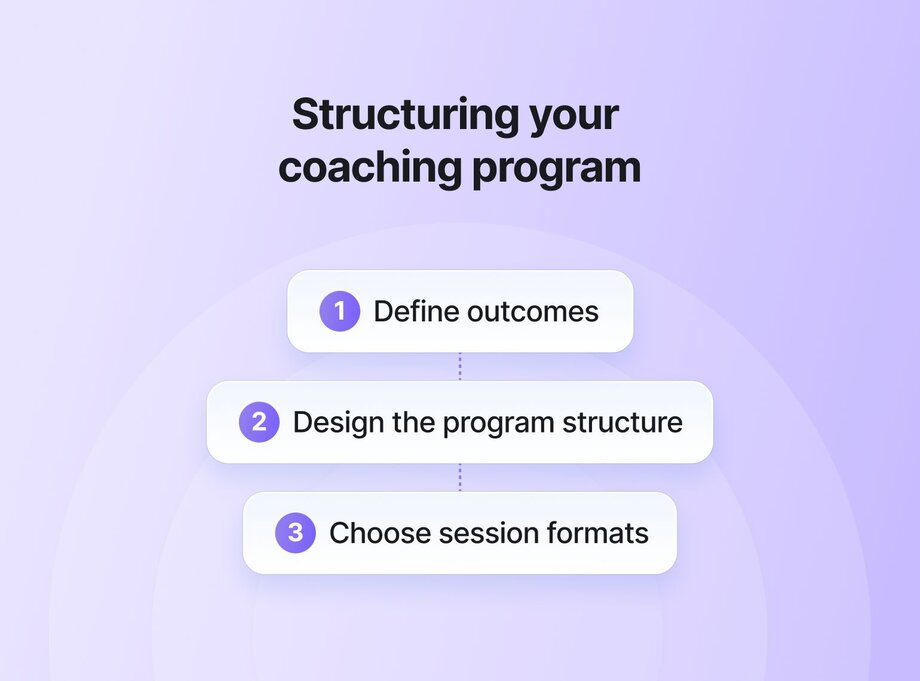 Structuring your coaching program

1 Define outcomes

2 Design the program structure

3 Choose session formats